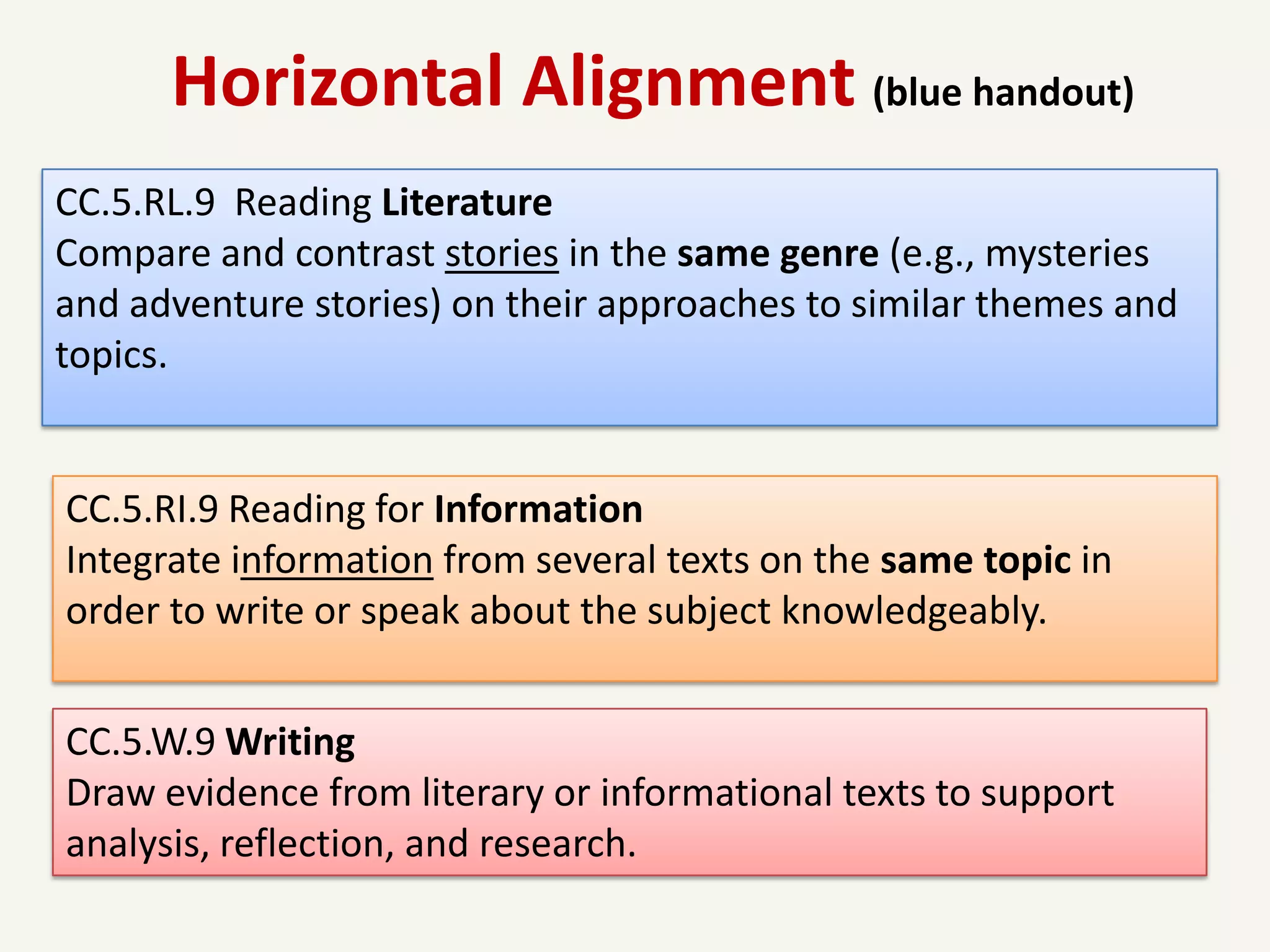 Horizontal Alignment (blue handout)

CC.5.RL.9 Reading Literature
Compare and contrast stories in the same genre (e.g., mysteries and adventure stories) on their approaches to similar themes and topics.

CC.5.RI.9 Reading for Information
Integrate information from several texts on the same topic in order to write or speak about the subject knowledgeably.

CC.5.W.9 Writing
Draw evidence from literary or informational texts to support analysis, reflection, and research.